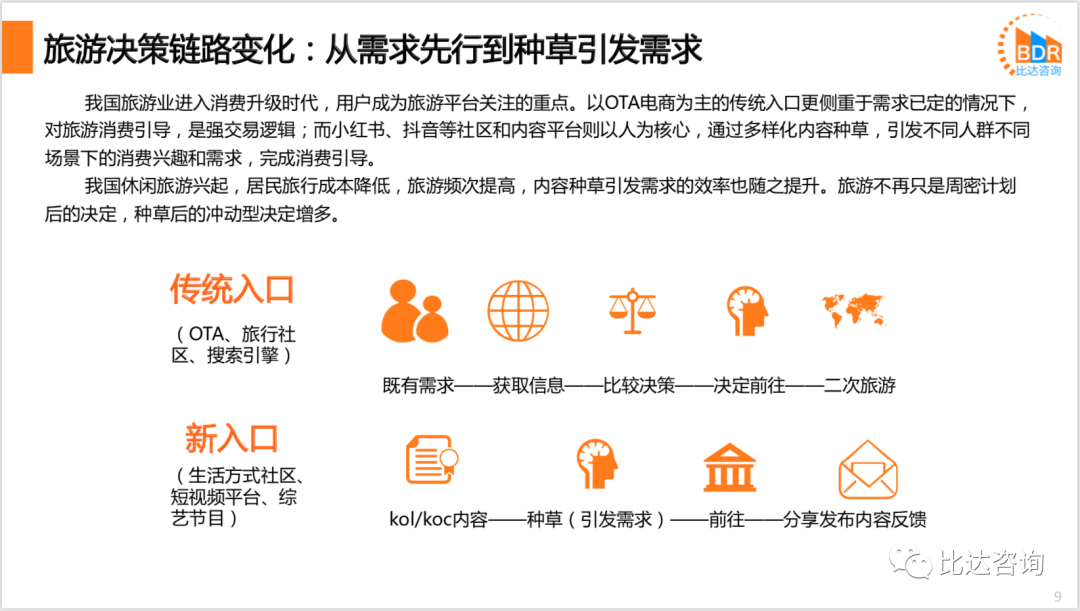 旅游决策链路变化：从需求先行到种草引发需求

BDR
比达咨询

我国旅游业进入消费升级时代，用户成为旅游平台关注的重点。以OTA电商为主的传统入口更侧重于需求已定的情况下，对旅游消费引导，是强交易逻辑；而小红书、抖音等社区和内容平台则以人为核心，通过多样化内容种草，引发不同人群不同场景下的消费兴趣和需求，完成消费引导。

我国休闲旅游兴起，居民旅行成本降低，旅游频次提高，内容种草引发需求的效率也随之提升。旅游不再只是周密计划后的决定，种草后的冲动型决定增多。

传统入口
（OTA、旅行社区、搜索引擎）

既有需求——获取信息——比较决策——决定前往——二次旅游

新入口
（生活方式社区、短视频平台、综艺节目）

kol/koc内容——种草（引发需求）——前往——分享发布内容反馈

比达咨询

9